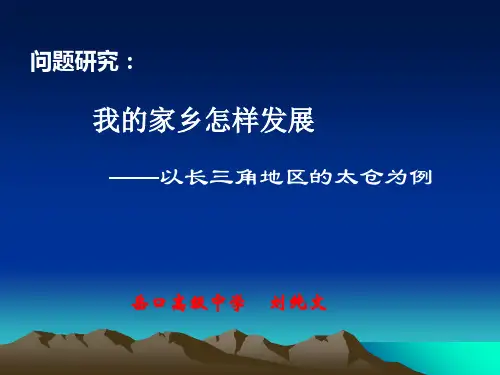 问题研究：

我的家乡怎样发展

——以长三角地区的太仓为例

岳口高级中学　刘纯文